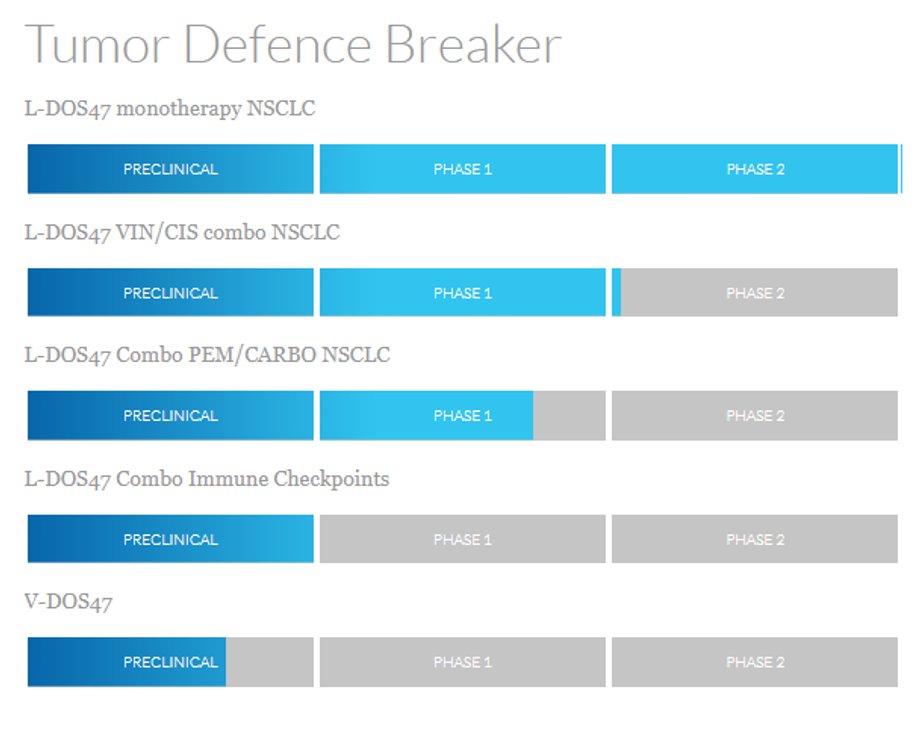 Tumor Defence Breaker

L-DOS47 monotherapy NSCLC

PRECLINICAL PHASE 1 PHASE 2

L-DOS47 VIN/CIS combo NSCLC

PRECLINICAL PHASE 1 PHASE 2

L-DOS47 Combo PEM/CARBO NSCLC

PRECLINICAL PHASE 1 PHASE 2

L-DOS47 Combo Immune Checkpoints

PRECLINICAL PHASE 1 PHASE 2

V-DOS47

PRECLINICAL PHASE 1 PHASE 2